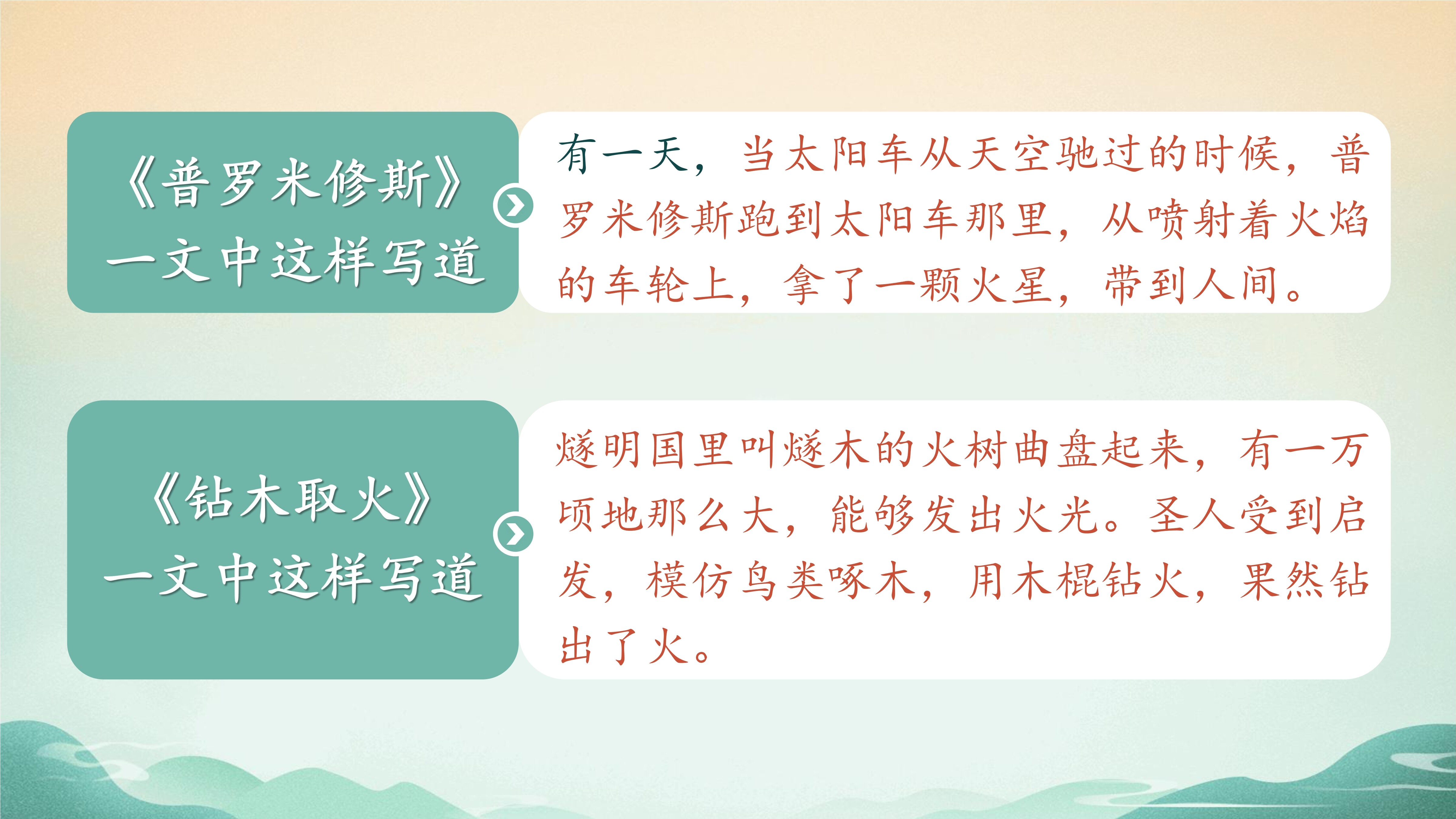 《普罗米修斯》一文中这样写道

有一天，当太阳车从天空驰过的时候，普罗米修斯跑到太阳车那里，从喷射着火焰的车轮上，拿了一颗火星，带到人间。

《钻木取火》一文中这样写道

燧明国里叫燧木的火树曲盘起来，有一万顷地那么大，能够发出火光。圣人受到启发，模仿鸟类啄木，用木棍钻火，果然钻出了火。